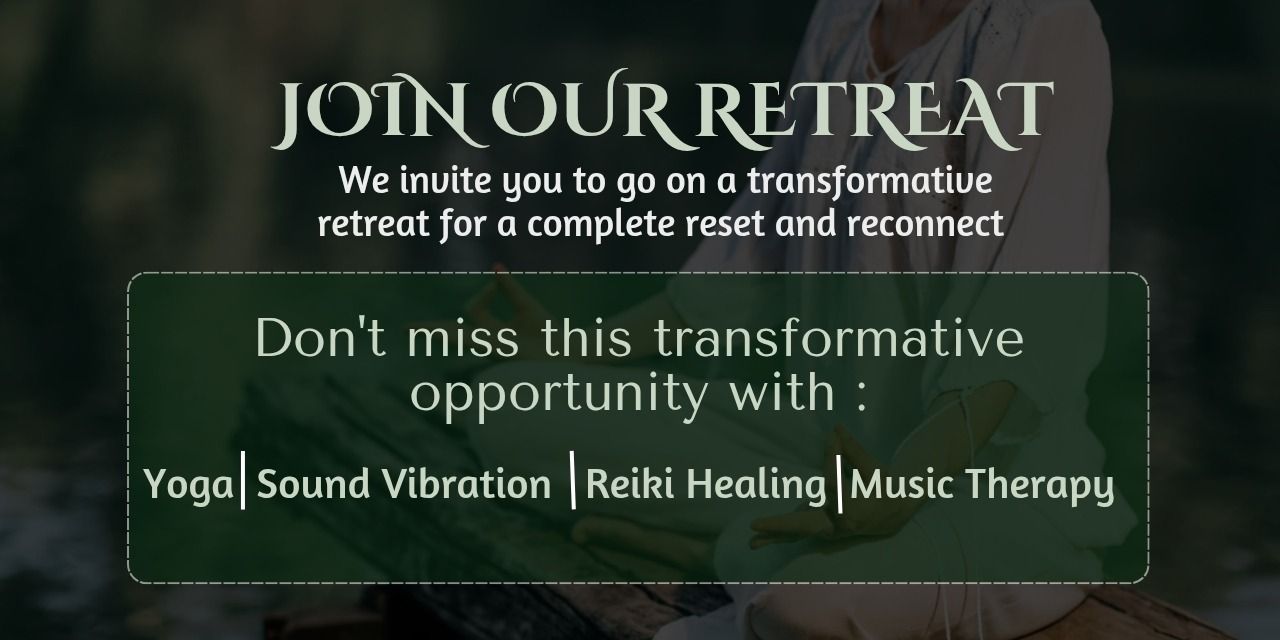 JOIN OUR RETREAT

We invite you to go on a transformative retreat for a complete reset and reconnect

Don't miss this transformative opportunity with :

Yoga | Sound Vibration | Reiki Healing | Music Therapy